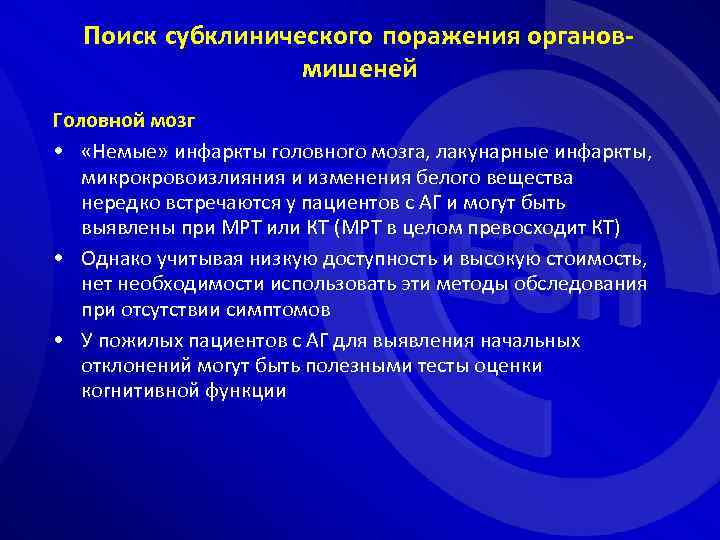 Поиск субклинического поражения органов-мишеней

Головной мозг

• «Немые» инфаркты головного мозга, лакунарные инфаркты, микрокровоизлияния и изменения белого вещества нередко встречаются у пациентов с АГ и могут быть выявлены при МРТ или КТ (МРТ в целом превосходит КТ)

• Однако учитывая низкую доступность и высокую стоимость, нет необходимости использовать эти методы обследования при отсутствии симптомов

• У пожилых пациентов с АГ для выявления начальных отклонений могут быть полезными тесты оценки когнитивной функции

ESH